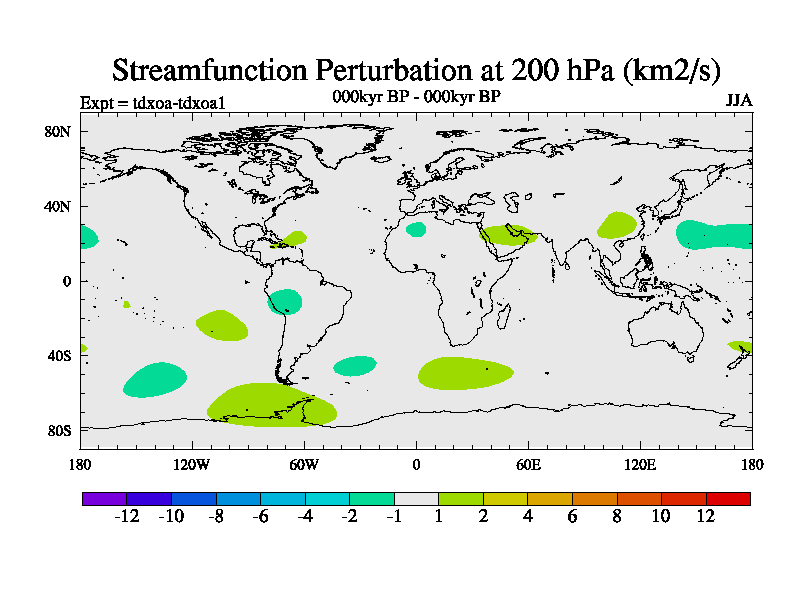 Streamfunction Perturbation at 200 hPa (km2/s)

Expt = tdxoa-tdxoa1

000kyr BP - 000kyr BP

JJA

80N

40N

0

40S

80S

180

120W

60W

0

60E

120E

180

-12 -10 -8 -6 -4 -2 -1 1 2 4 6 8 10 12